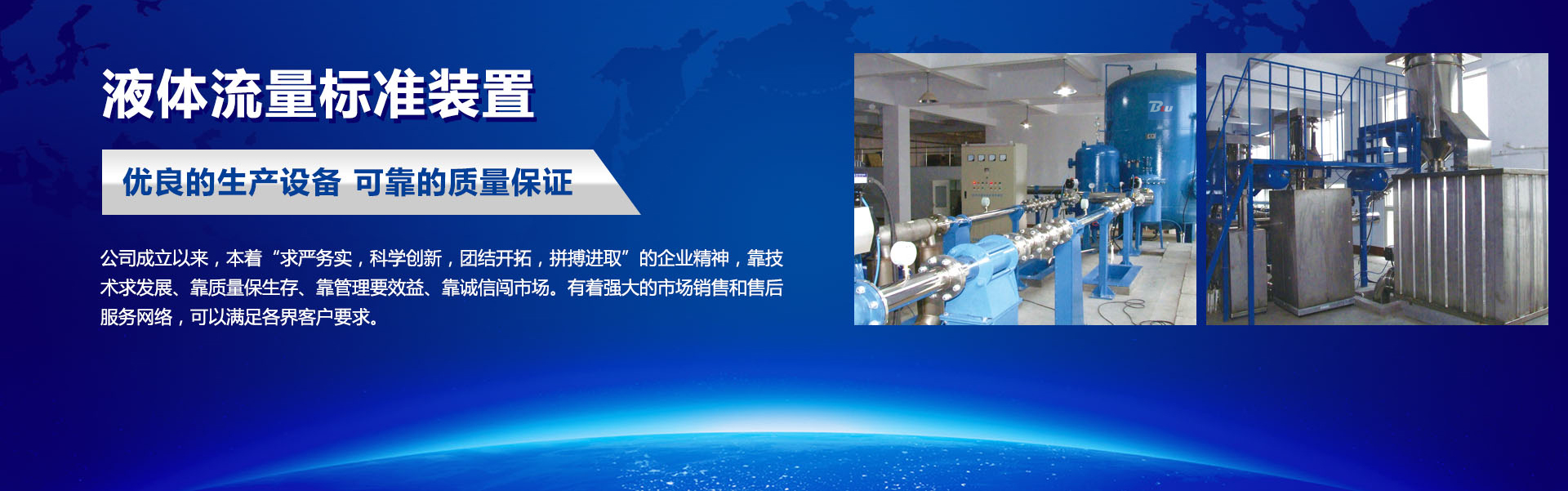 液体流量标准装置

优良的生产设备 可靠的质量保证

公司成立以来，本着“求严务实，科学创新，团结开拓，拼搏进取”的企业精神，靠技术求发展、靠质量保生存、靠管理要效益、靠诚信闯市场。有着强大的市场销售和售后服务网络，可以满足各界客户要求。